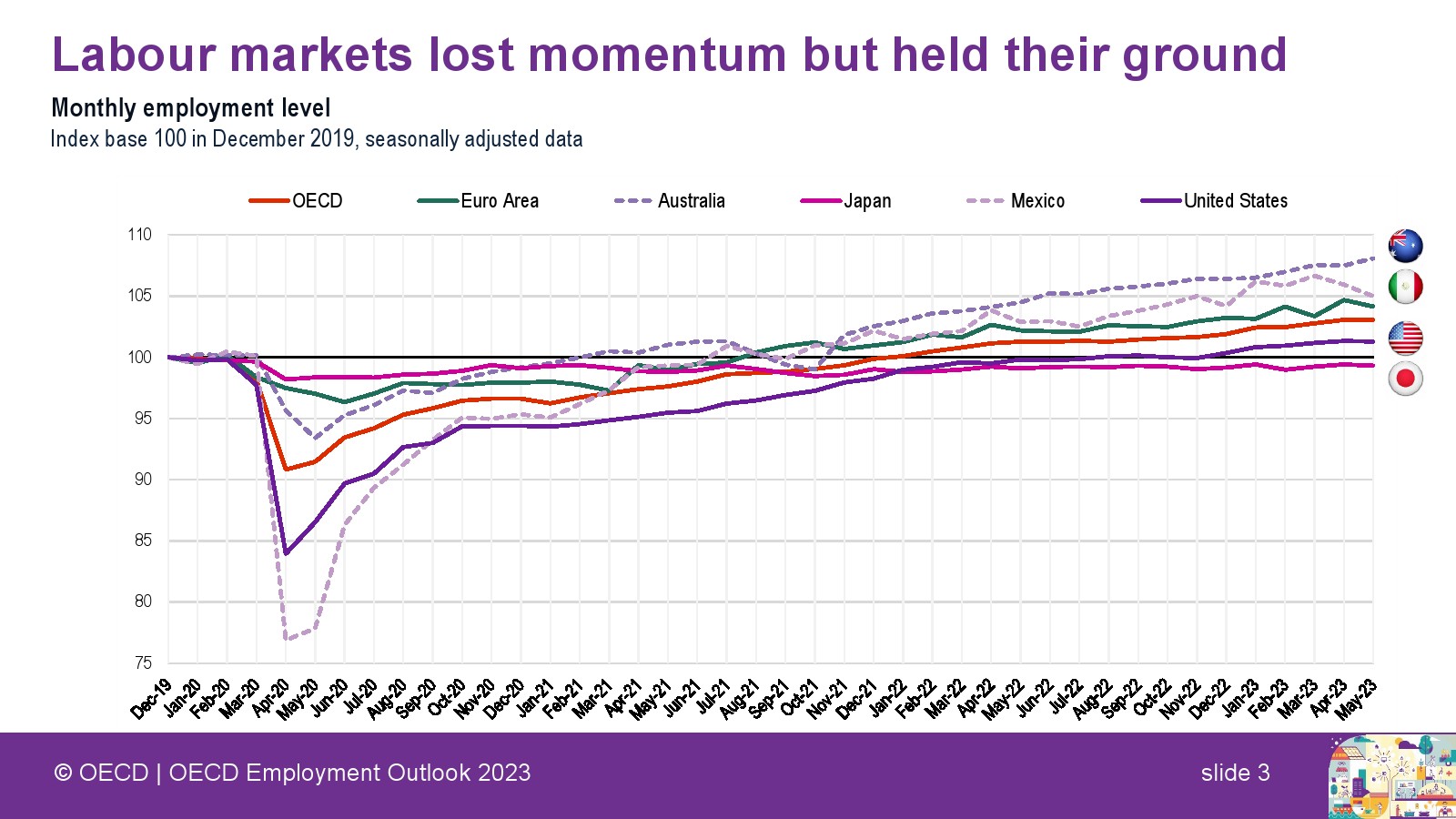 Labour markets lost momentum but held their ground

Monthly employment level
Index base 100 in December 2019, seasonally adjusted data

OECD
Euro Area
Australia
Japan
Mexico
United States

110
105
100
95
90
85
80
75

Dec-19 Jan-20 Feb-20 Mar-20 Apr-20 May-20 Jun-20 Jul-20 Aug-20 Sep-20 Oct-20 Nov-20 Dec-20 Jan-21 Feb-21 Mar-21 Apr-21 May-21 Jun-21 Jul-21 Aug-21 Sep-21 Oct-21 Nov-21 Dec-21 Jan-22 Feb-22 Mar-22 Apr-22 May-22 Jun-22 Jul-22 Aug-22 Sep-22 Oct-22 Nov-22 Dec-22 Jan-23 Feb-23 Mar-23 Apr-23 May-23

© OECD | OECD Employment Outlook 2023
slide 3